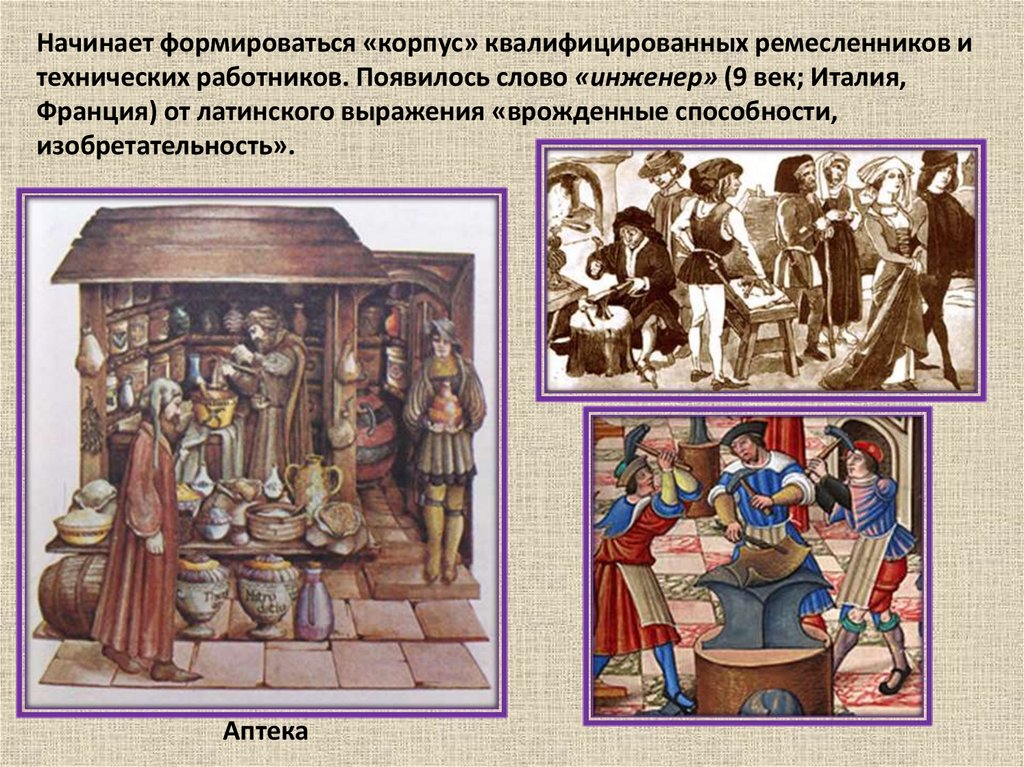 Начинает формироваться «корпус» квалифицированных ремесленников и технических работников. Появилось слово «инженер» (9 век; Италия, Франция) от латинского выражения «врожденные способности, изобретательность».

Аптека